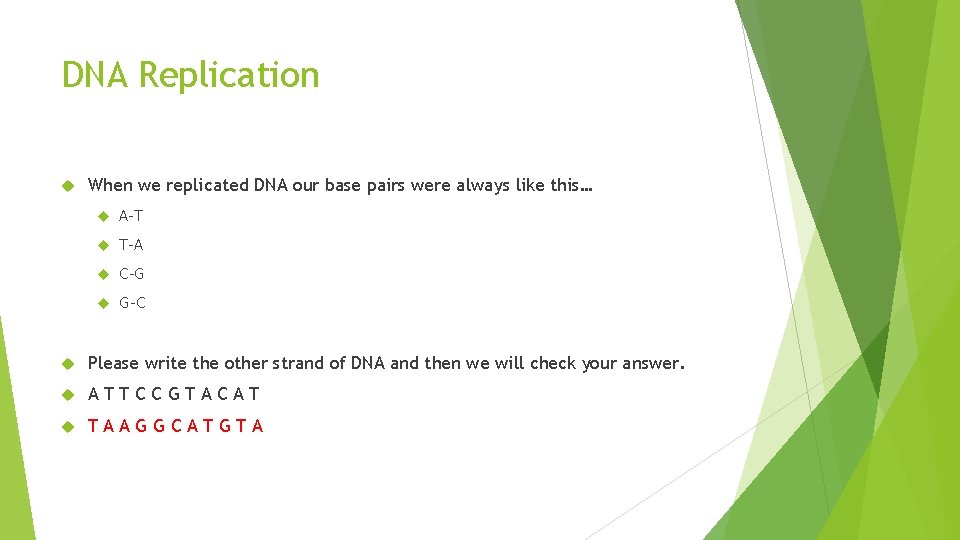 DNA Replication

When we replicated DNA our base pairs were always like this…

A-T

T-A

C-G

G-C

Please write the other strand of DNA and then we will check your answer.

A T T C C G T A C A T

T A A G G C A T G T A